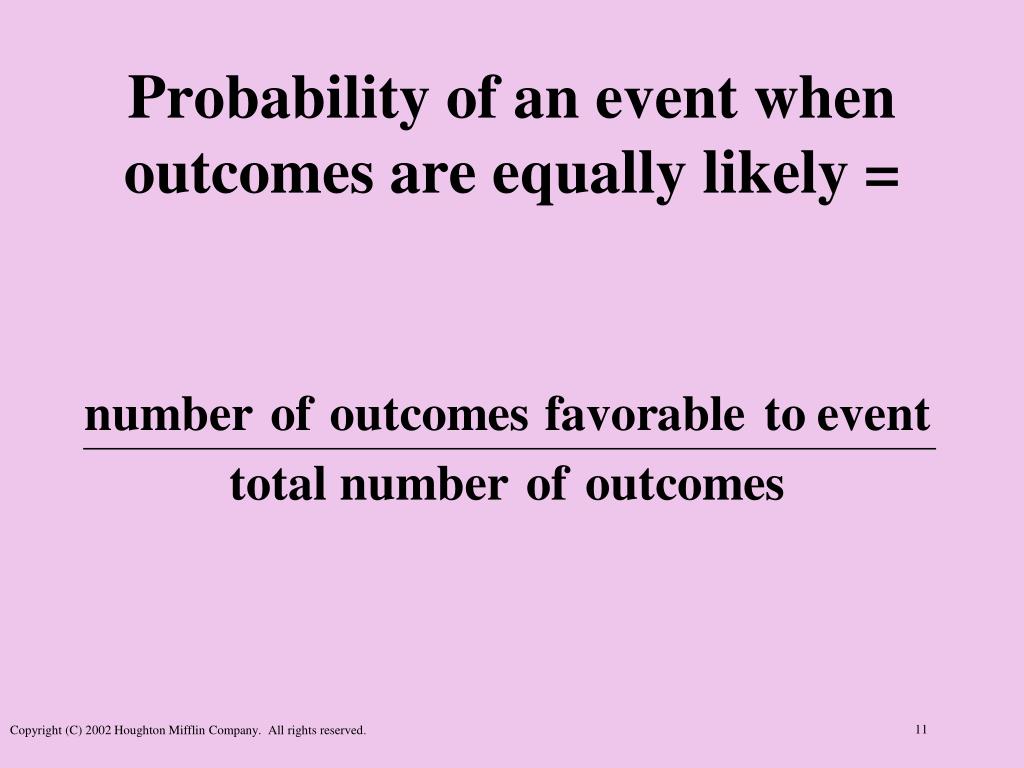 Probability of an event when outcomes are equally likely =

$\frac{\text{number of outcomes favorable to event}}{\text{total number of outcomes}}$

Copyright (C) 2002 Houghton Mifflin Company. All rights reserved.

11